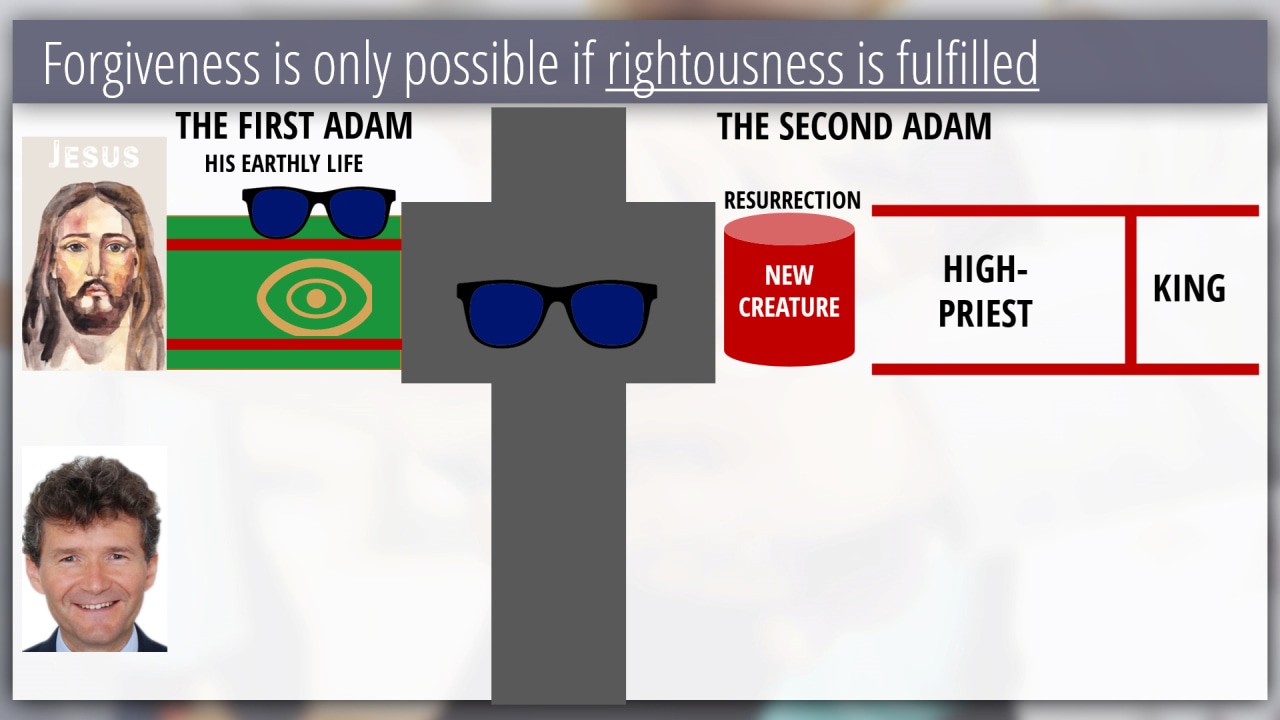 Forgiveness is only possible if rightousness is fulfilled

JESUS

THE FIRST ADAM
HIS EARTHLY LIFE

THE SECOND ADAM

RESURRECTION
NEW CREATURE

HIGH-PRIEST

KING